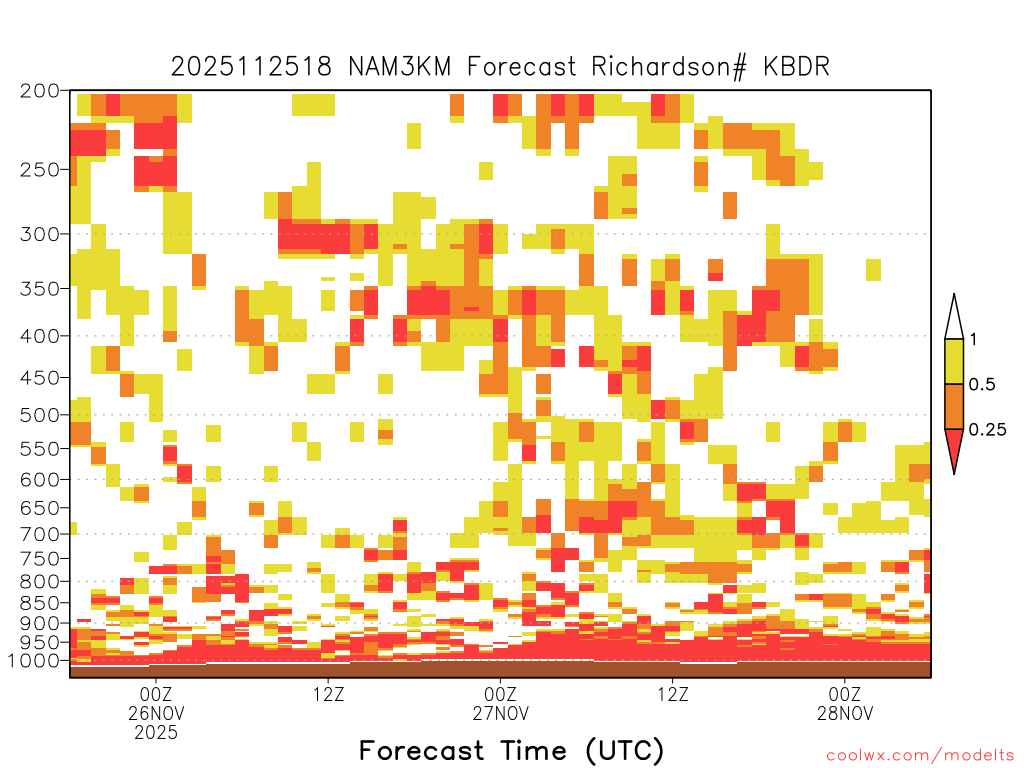 2025112518 NAM3KM Forecast Richardson# KBDR

200
250
300
350
400
450
500
550
600
650
700
750
800
850
900
950
1000

1
0.5
0.25

00Z
26NOV
2025
12Z
00Z
27NOV
12Z
00Z
28NOV

Forecast Time (UTC)

coolwx.com/modelts